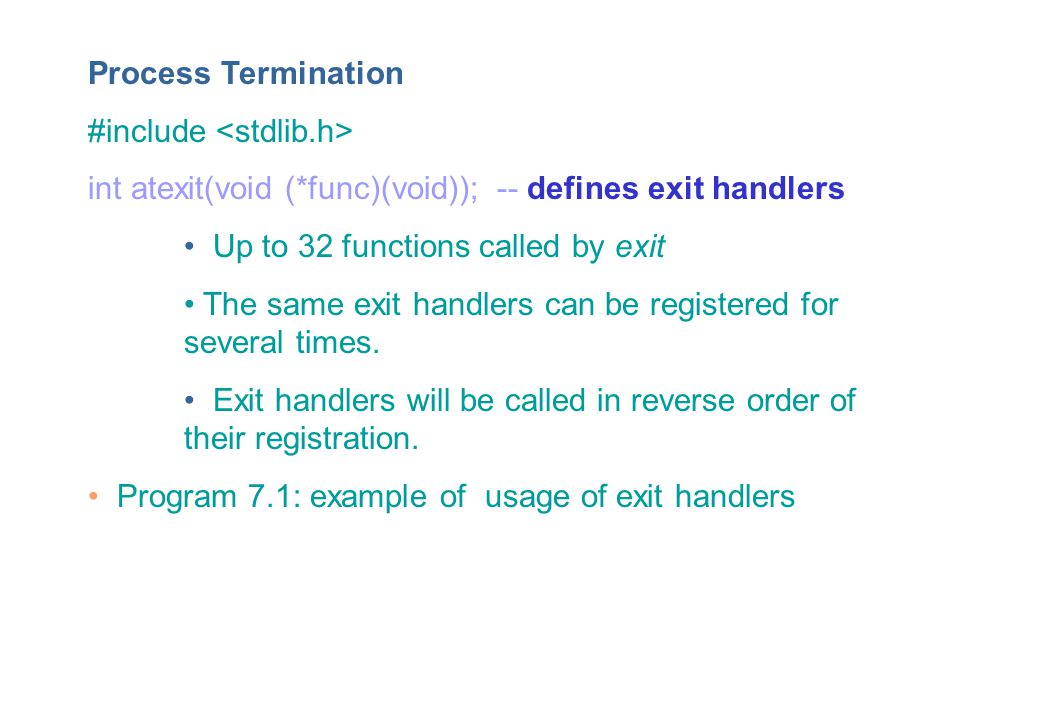 Process Termination

#include <stdlib.h>

int atexit(void (*func)(void)); -- defines exit handlers

• Up to 32 functions called by exit

• The same exit handlers can be registered for several times.

• Exit handlers will be called in reverse order of their registration.

• Program 7.1: example of usage of exit handlers